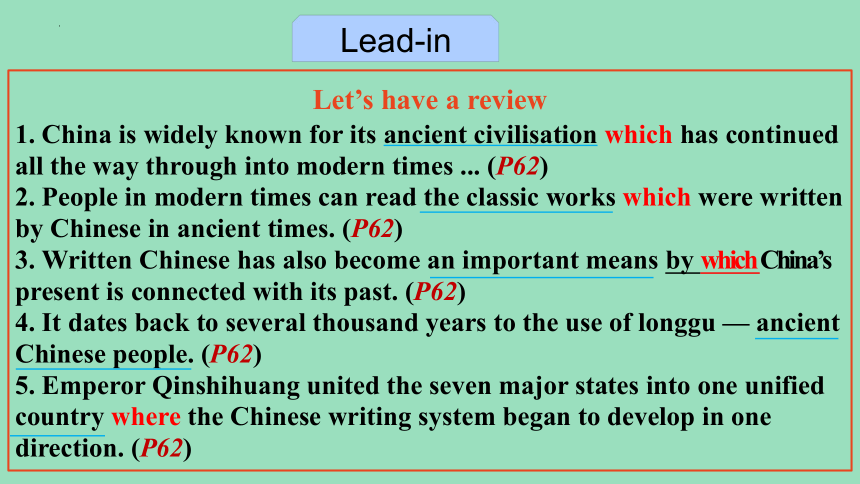 Lead-in

Let’s have a review

1. China is widely known for its ancient civilisation which has continued all the way through into modern times ... (P62)

2. People in modern times can read the classic works which were written by Chinese in ancient times. (P62)

3. Written Chinese has also become an important means by which China’s present is connected with its past. (P62)

4. It dates back to several thousand years to the use of longgu — ancient Chinese people. (P62)

5. Emperor Qinshihuang united the seven major states into one unified country where the Chinese writing system began to develop in one direction. (P62)